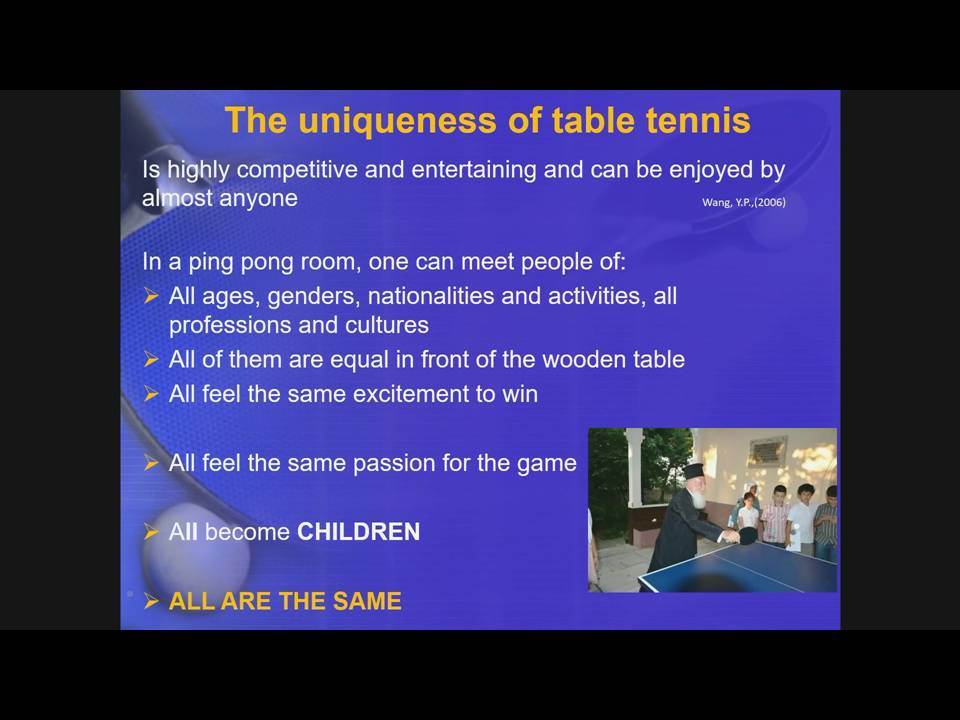 The uniqueness of table tennis

Is highly competitive and entertaining and can be enjoyed by almost anyone

Wang, Y.P.,(2006)

In a ping pong room, one can meet people of:

➢ All ages, genders, nationalities and activities, all professions and cultures
➢ All of them are equal in front of the wooden table
➢ All feel the same excitement to win

➢ All feel the same passion for the game

➢ All become CHILDREN

➢ ALL ARE THE SAME